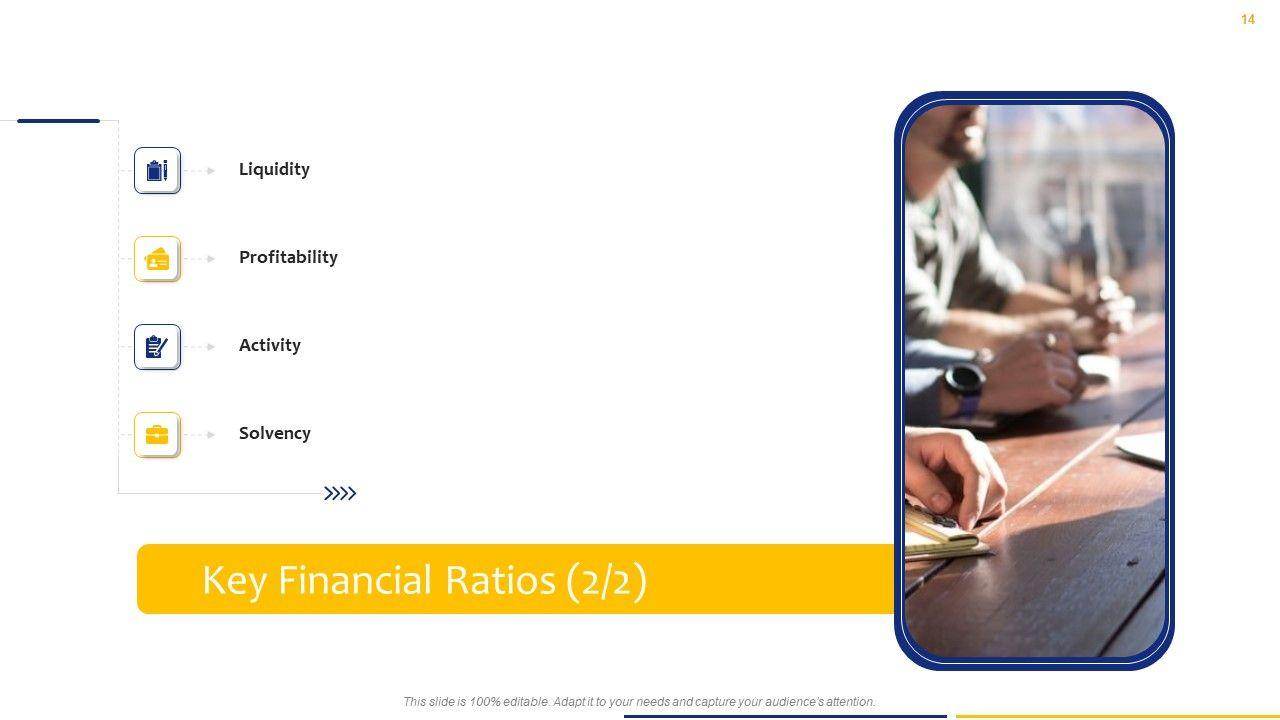 14

Liquidity

Profitability

Activity

Solvency

Key Financial Ratios (2/2)

This slide is 100% editable. Adapt it to your needs and capture your audience's attention.